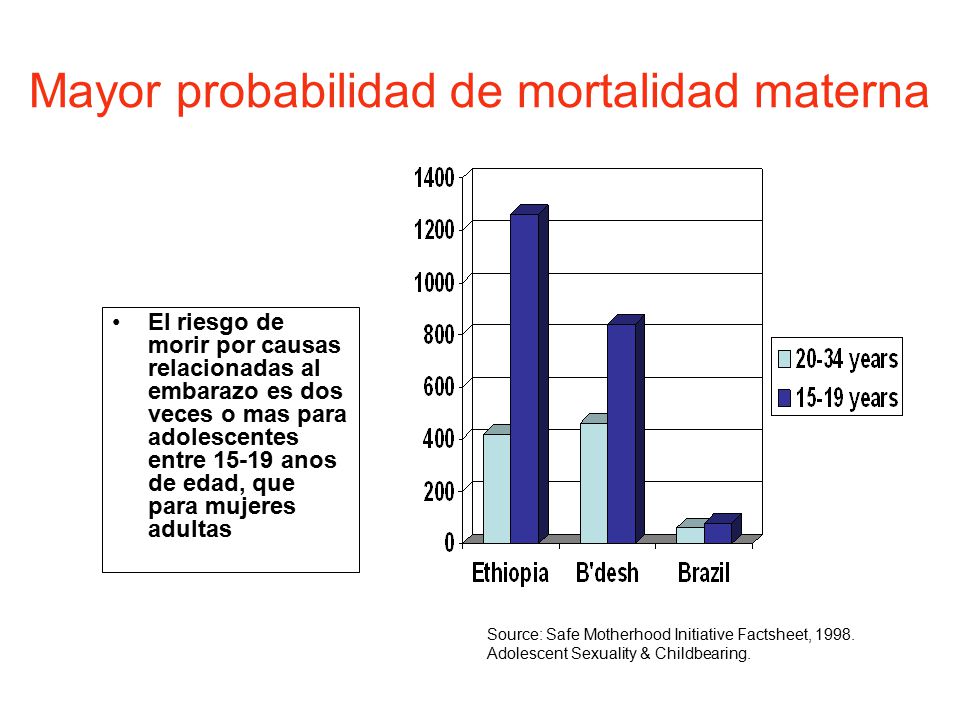 Mayor probabilidad de mortalidad materna

• El riesgo de morir por causas relacionadas al embarazo es dos veces o mas para adolescentes entre 15-19 anos de edad, que para mujeres adultas

1400
1200
1000
800
600
400
200
0

Ethiopia B'desh Brazil

20-34 years
15-19 years

Source: Safe Motherhood Initiative Factsheet, 1998. Adolescent Sexuality & Childbearing.